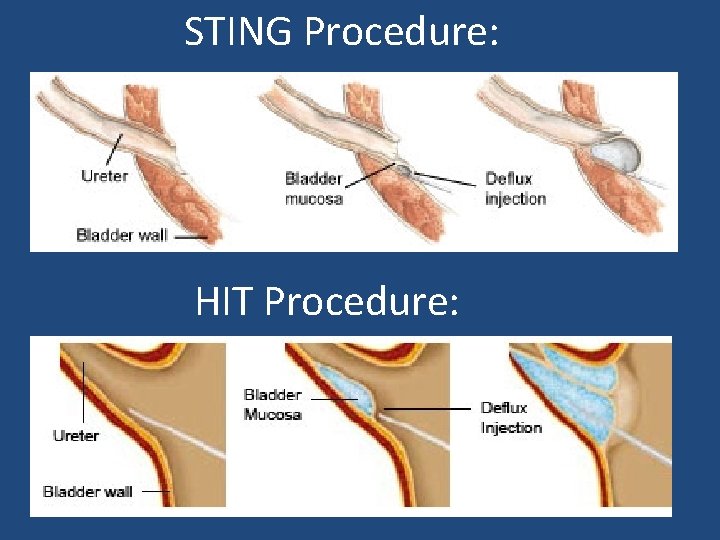 STING Procedure:

Ureter

Bladder wall

Bladder mucosa

Deflux injection

HIT Procedure:

Ureter

Bladder wall

Bladder Mucosa

Deflux Injection